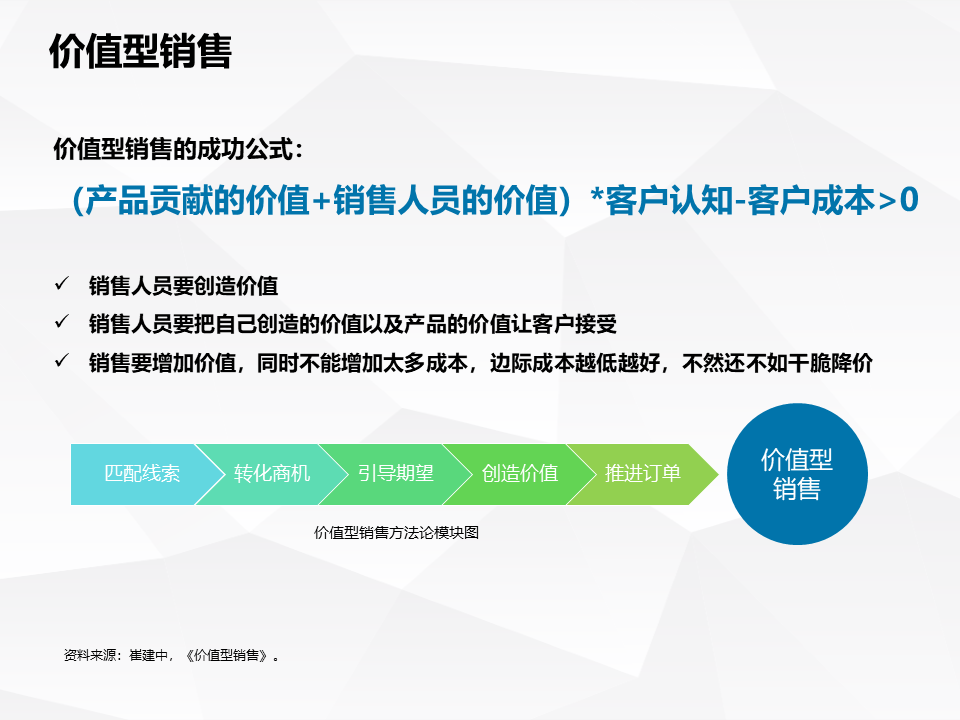 价值型销售

价值型销售的成功公式：

（产品贡献的价值+销售人员的价值）*客户认知-客户成本>0

✓ 销售人员要创造价值
✓ 销售人员要把自己创造的价值以及产品的价值让客户接受
✓ 销售要增加价值，同时不能增加太多成本，边际成本越低越好，不然还不如干脆降价

匹配线索
转化商机
引导期望
创造价值
推进订单
价值型销售

价值型销售方法论模块图

资料来源：崔建中，《价值型销售》。